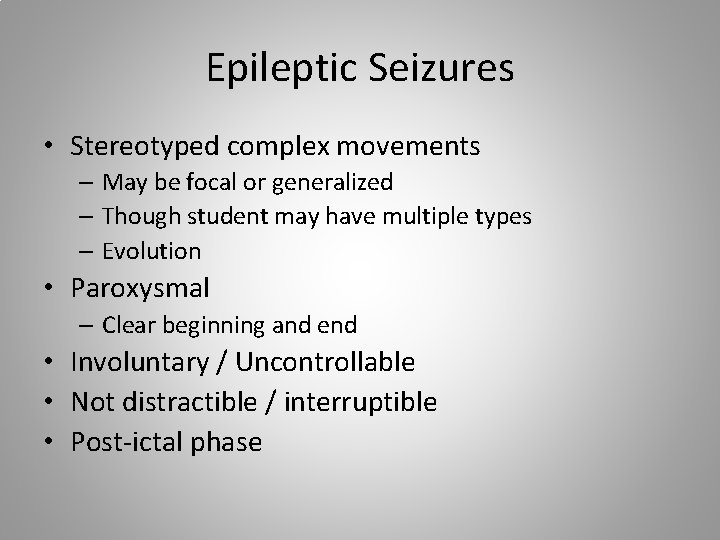 Epileptic Seizures

• Stereotyped complex movements
– May be focal or generalized
– Though student may have multiple types
– Evolution
• Paroxysmal
– Clear beginning and end
• Involuntary / Uncontrollable
• Not distractible / interruptible
• Post-ictal phase